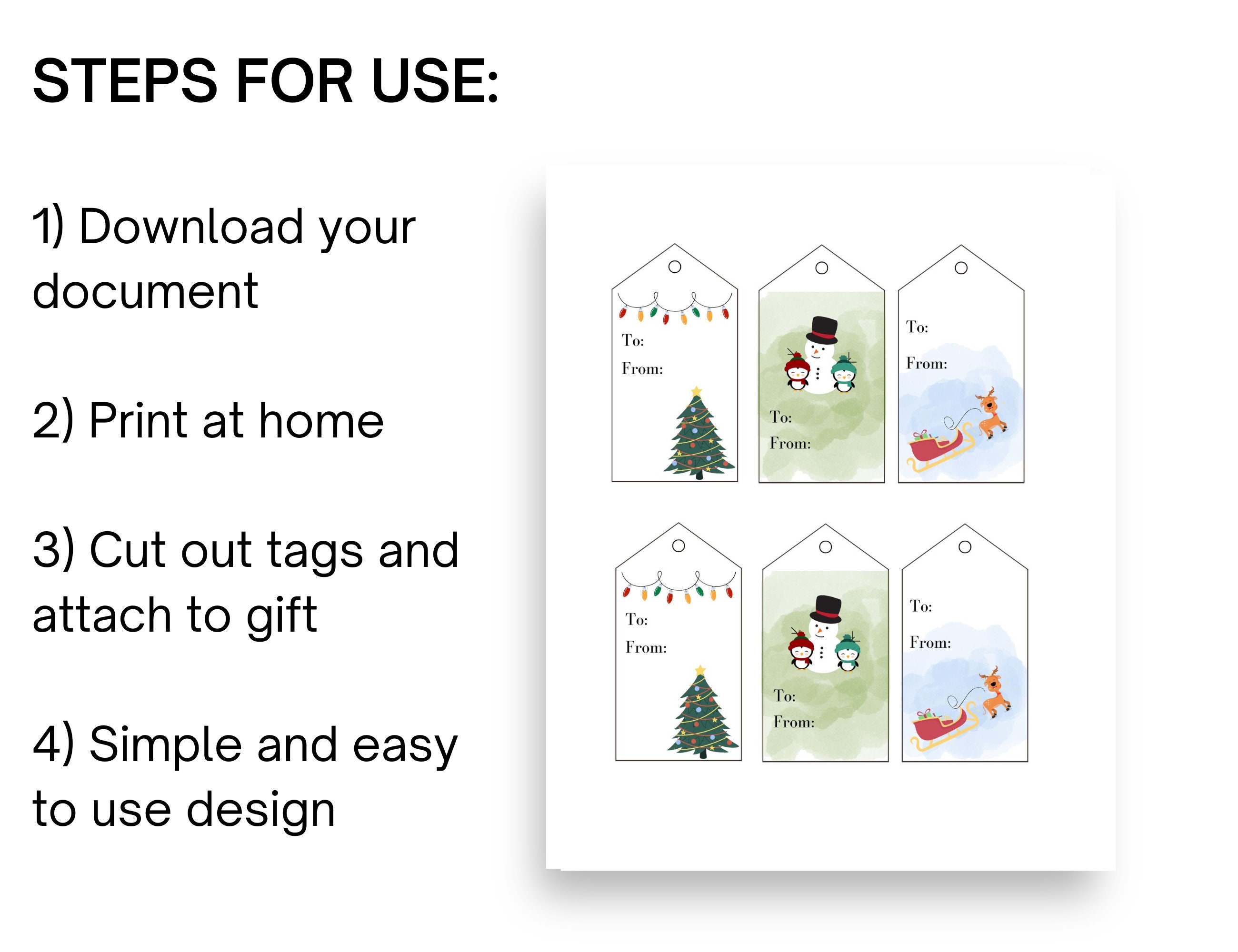 STEPS FOR USE:

1) Download your document

2) Print at home

3) Cut out tags and attach to gift

4) Simple and easy to use design

To:
From:

To:
From:

To:
From:

To:
From:

To:
From:

To:
From: